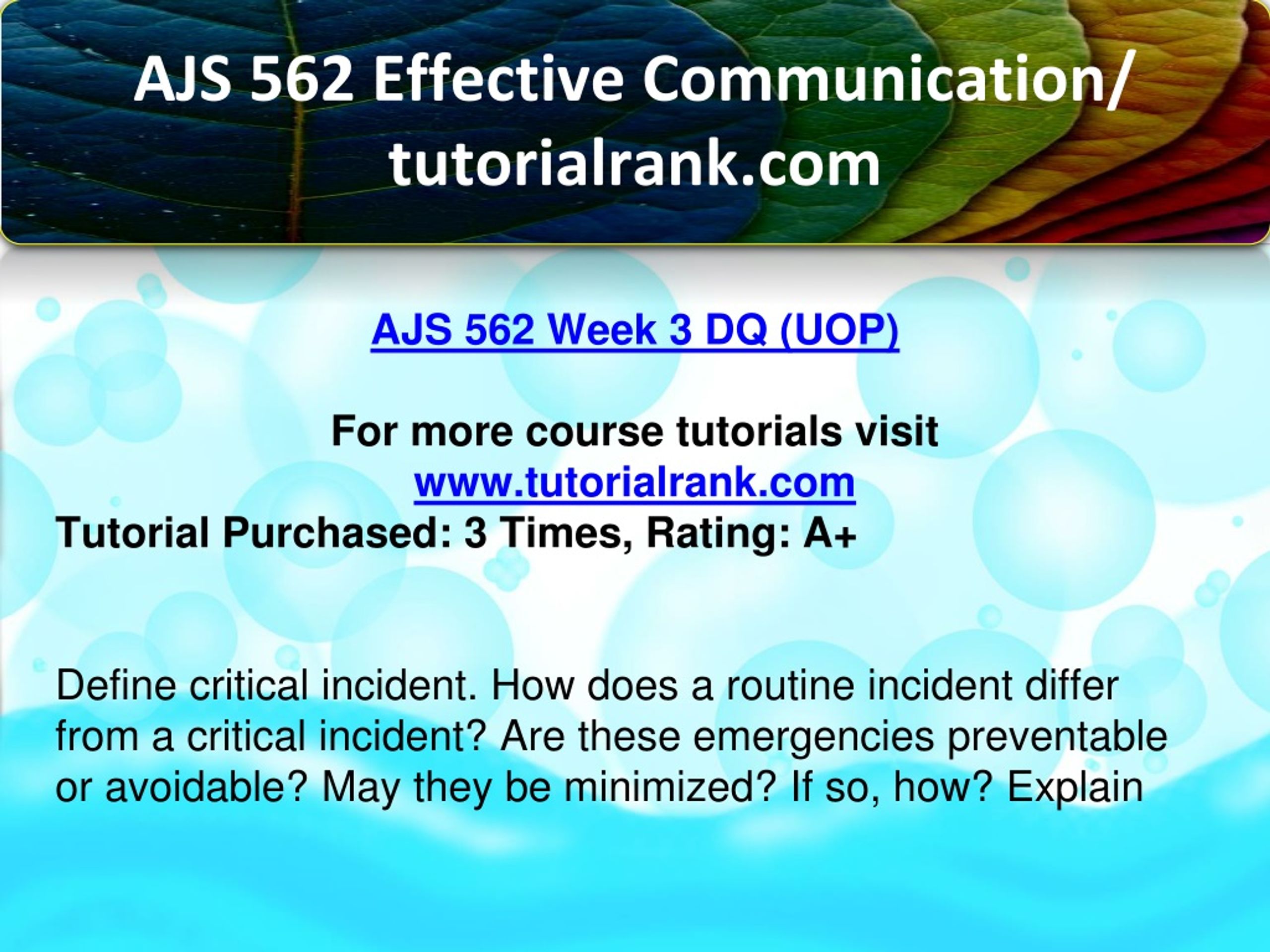 AJS 562 Effective Communication/ tutorialrank.com

AJS 562 Week 3 DQ (UOP)

For more course tutorials visit
www.tutorialrank.com
Tutorial Purchased: 3 Times, Rating: A+

Define critical incident. How does a routine incident differ from a critical incident? Are these emergencies preventable or avoidable? May they be minimized? If so, how? Explain